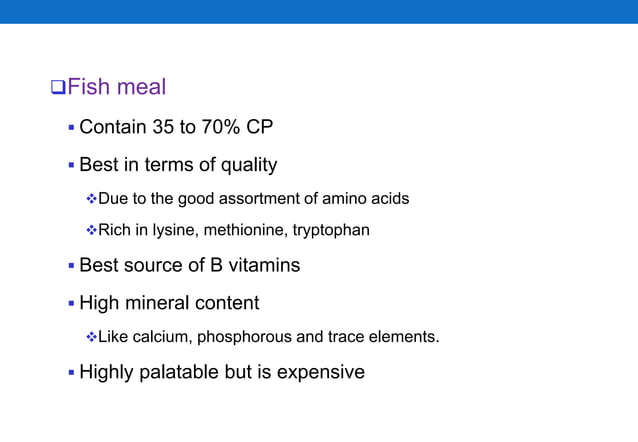 ❑Fish meal

▪ Contain 35 to 70% CP

▪ Best in terms of quality

❖Due to the good assortment of amino acids

❖Rich in lysine, methionine, tryptophan

▪ Best source of B vitamins

▪ High mineral content

❖Like calcium, phosphorous and trace elements.

▪ Highly palatable but is expensive